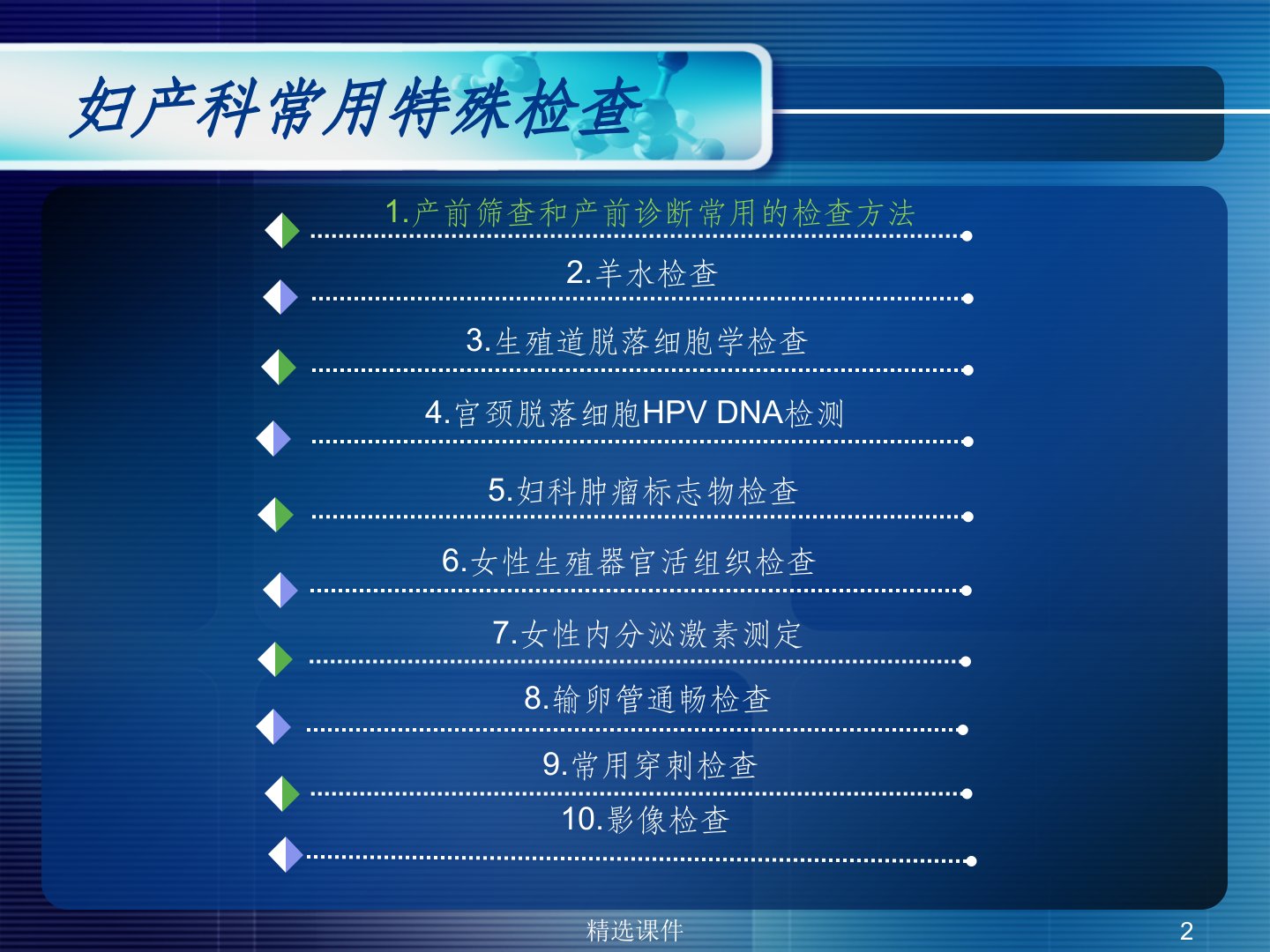 妇产科常用特殊检查

1.产前筛查和产前诊断常用的检查方法

2.羊水检查

3.生殖道脱落细胞学检查

4.宫颈脱落细胞HPV DNA检测

5.妇科肿瘤标志物检查

6.女性生殖器官活组织检查

7.女性内分泌激素测定

8.输卵管通畅检查

9.常用穿刺检查

10.影像检查

精选课件

2